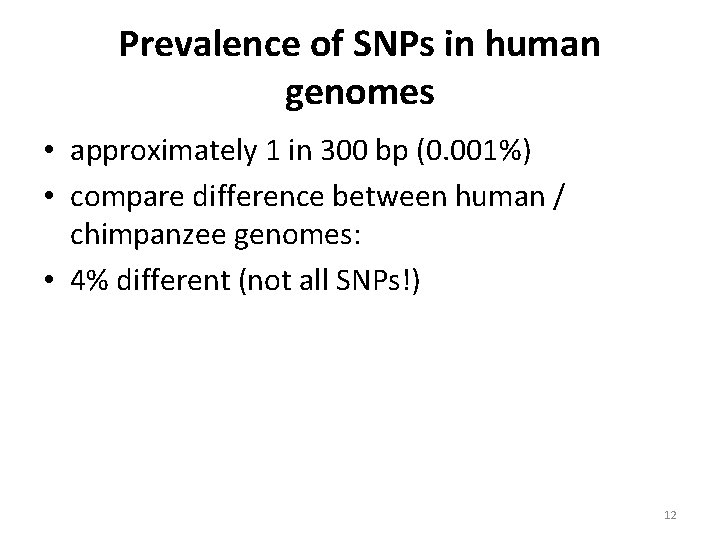 Prevalence of SNPs in human genomes

• approximately 1 in 300 bp (0.001%)
• compare difference between human / chimpanzee genomes:
• 4% different (not all SNPs!)

12